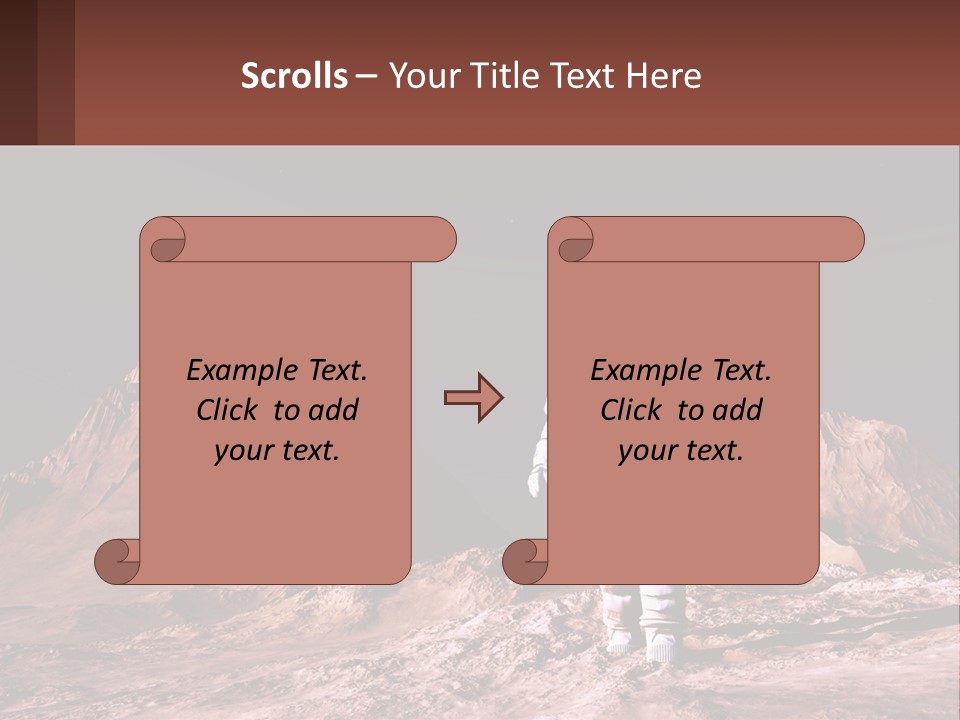 Scrolls – Your Title Text Here

Example Text. Click to add your text.

Example Text. Click to add your text.